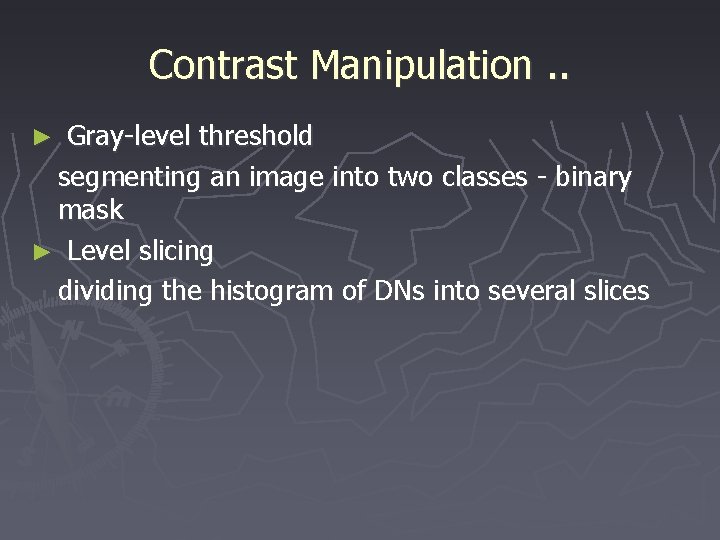 Contrast Manipulation ..

► Gray-level threshold

segmenting an image into two classes - binary mask

► Level slicing

dividing the histogram of DNs into several slices